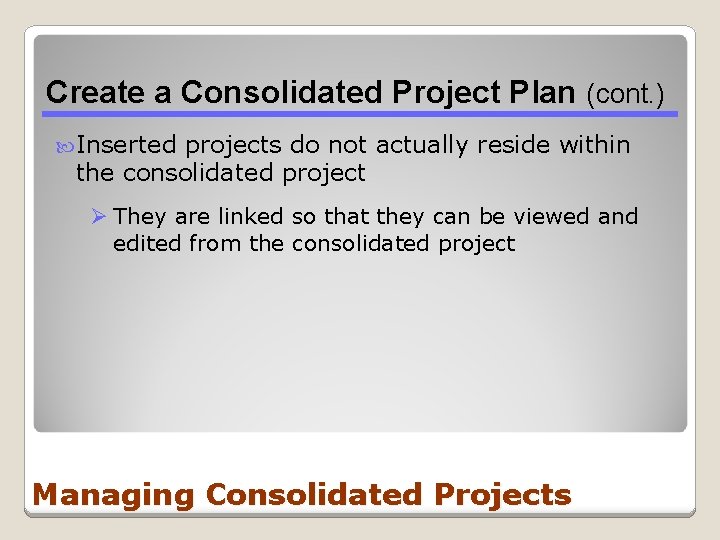 Create a Consolidated Project Plan (cont.)

Inserted projects do not actually reside within the consolidated project

They are linked so that they can be viewed and edited from the consolidated project

Managing Consolidated Projects